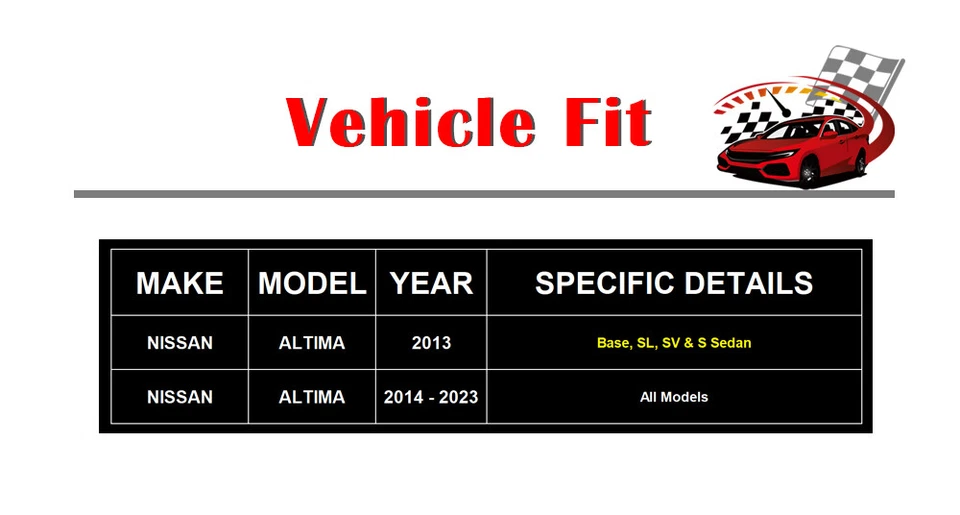 Vehicle Fit

| MAKE | MODEL | YEAR | SPECIFIC DETAILS |
|---|---|---|---|
| NISSAN | ALTIMA | 2013 | Base, SL, SV & S Sedan |
| NISSAN | ALTIMA | 2014 - 2023 | All Models |